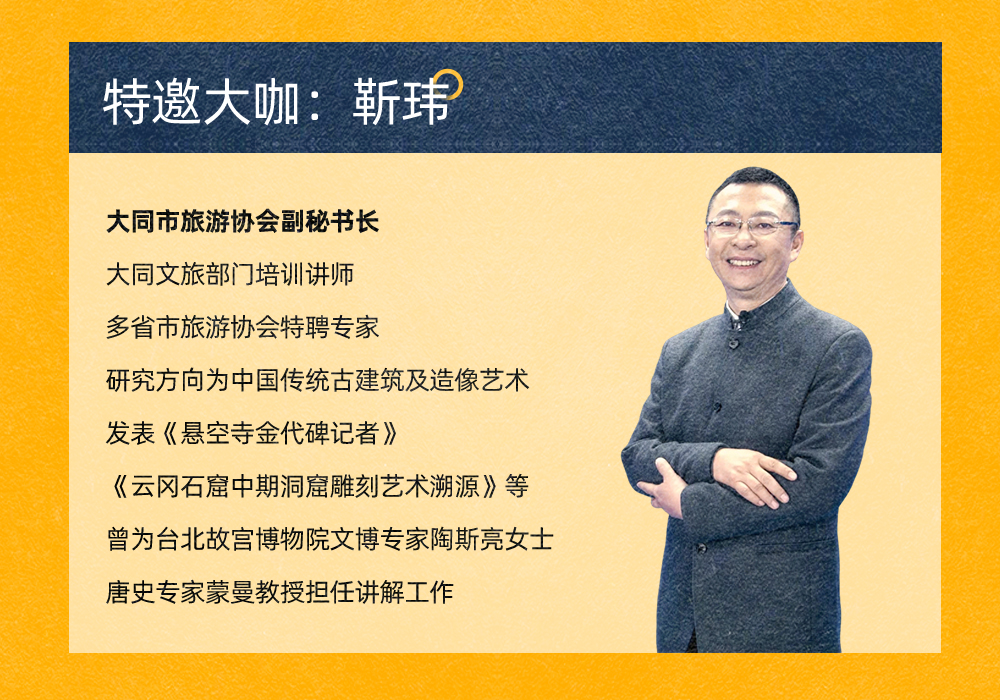 特邀大咖：靳玮

大同市旅游协会副秘书长

大同文旅部门培训讲师

多省市旅游协会特聘专家

研究方向为中国传统古建筑及造像艺术

发表《悬空寺金代碑记者》

《云冈石窟中期洞窟雕刻艺术溯源》等

曾为台北故宫博物院文博专家陶斯亮女士

唐史专家蒙曼教授担任讲解工作